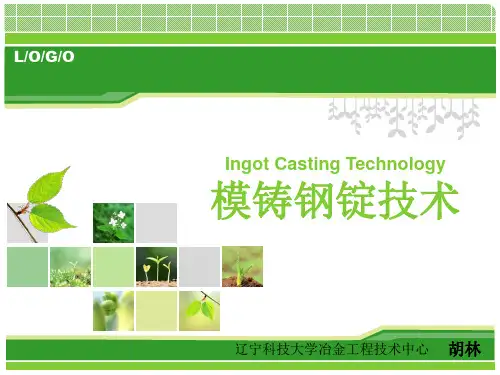 L/O/G/O

Ingot Casting Technology

模铸钢锭技术

辽宁科技大学冶金工程技术中心 胡林